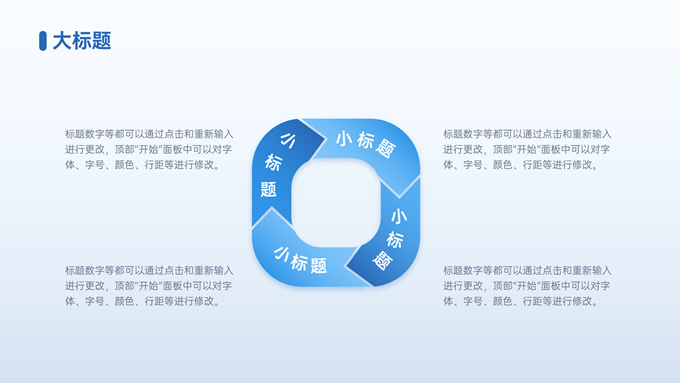 大标题

标题数字等都可以通过点击和重新输入进行更改，顶部"开始"面板中可以对字体、字号、颜色、行距等进行修改。

小标题

小标题

标题数字等都可以通过点击和重新输入进行更改，顶部"开始"面板中可以对字体、字号、颜色、行距等进行修改。

小标题

小标题

标题数字等都可以通过点击和重新输入进行更改，顶部"开始"面板中可以对字体、字号、颜色、行距等进行修改。

标题数字等都可以通过点击和重新输入进行更改，顶部"开始"面板中可以对字体、字号、颜色、行距等进行修改。